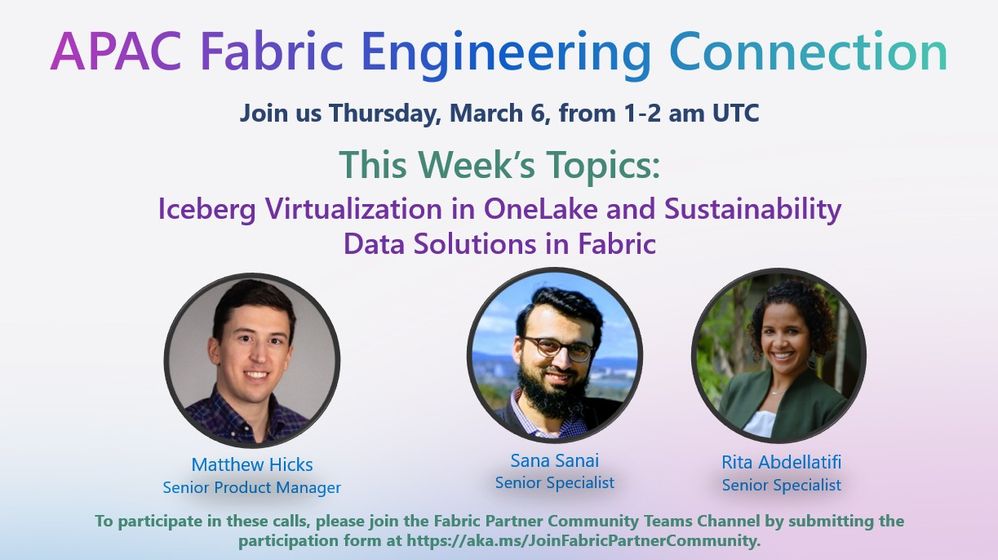 APAC Fabric Engineering Connection

Join us Thursday, March 6, from 1-2 am UTC

This Week's Topics:

Iceberg Virtualization in OneLake and Sustainability Data Solutions in Fabric

Matthew Hicks
Senior Product Manager

Sana Sanai
Senior Specialist

Rita Abdellatifi
Senior Specialist

To participate in these calls, please join the Fabric Partner Community Teams Channel by submitting the participation form at https://aka.ms/JoinFabricPartnerCommunity.